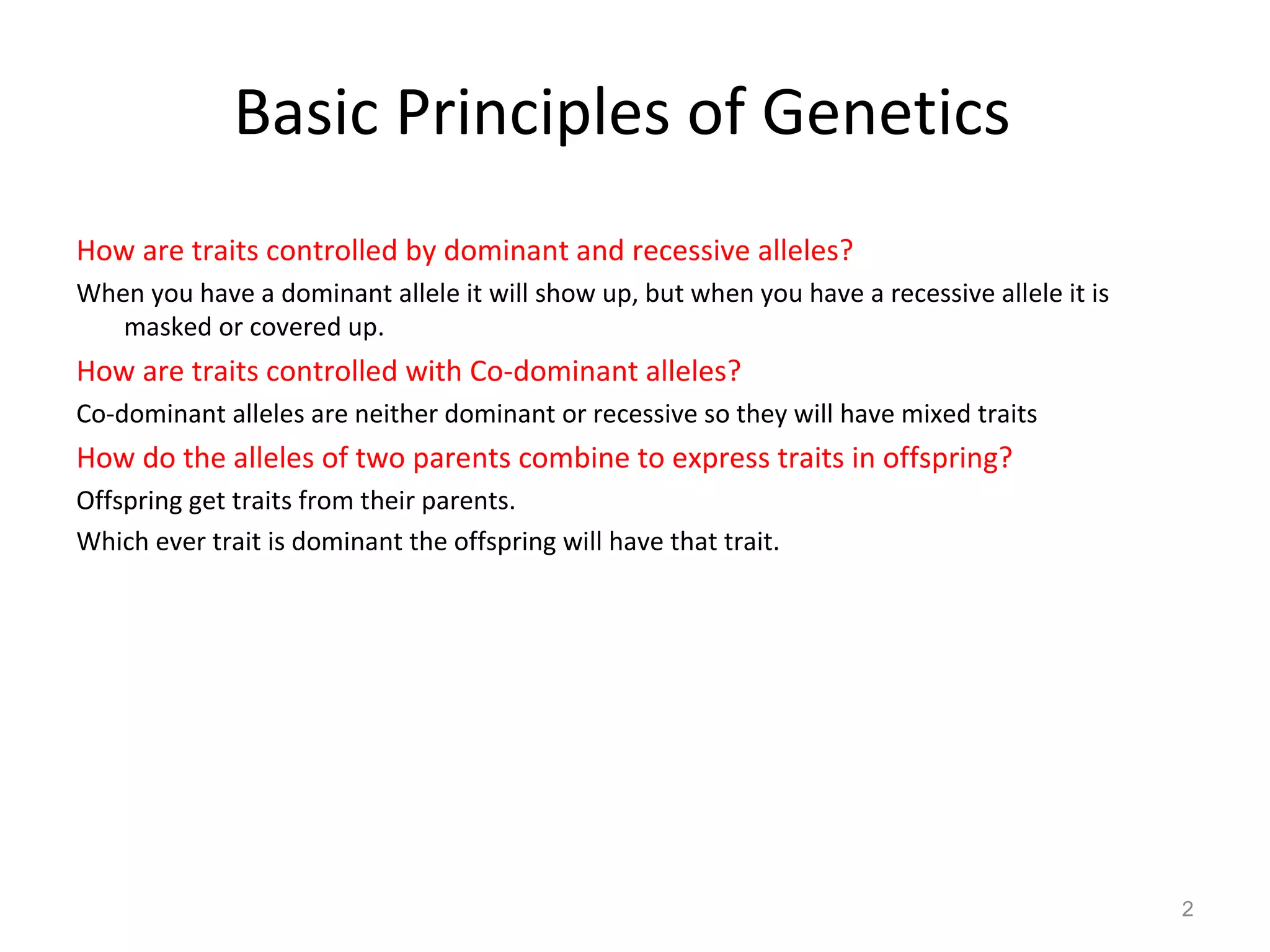 Basic Principles of Genetics

How are traits controlled by dominant and recessive alleles?

When you have a dominant allele it will show up, but when you have a recessive allele it is masked or covered up.

How are traits controlled with Co-dominant alleles?

Co-dominant alleles are neither dominant or recessive so they will have mixed traits

How do the alleles of two parents combine to express traits in offspring?

Offspring get traits from their parents.

Which ever trait is dominant the offspring will have that trait.

2